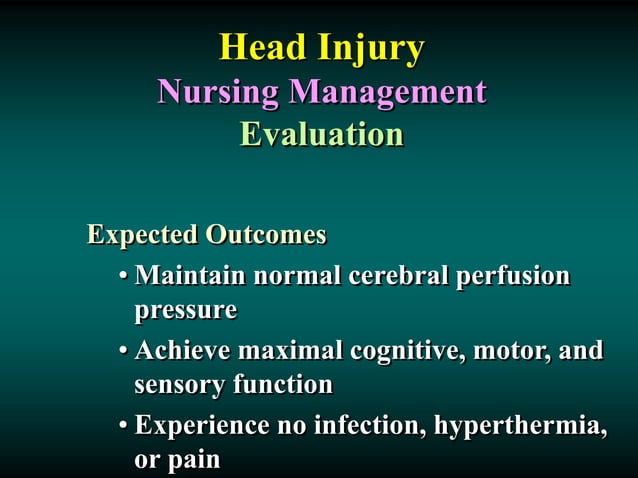 Head Injury
Nursing Management
Evaluation

Expected Outcomes

• Maintain normal cerebral perfusion pressure

• Achieve maximal cognitive, motor, and sensory function

• Experience no infection, hyperthermia, or pain